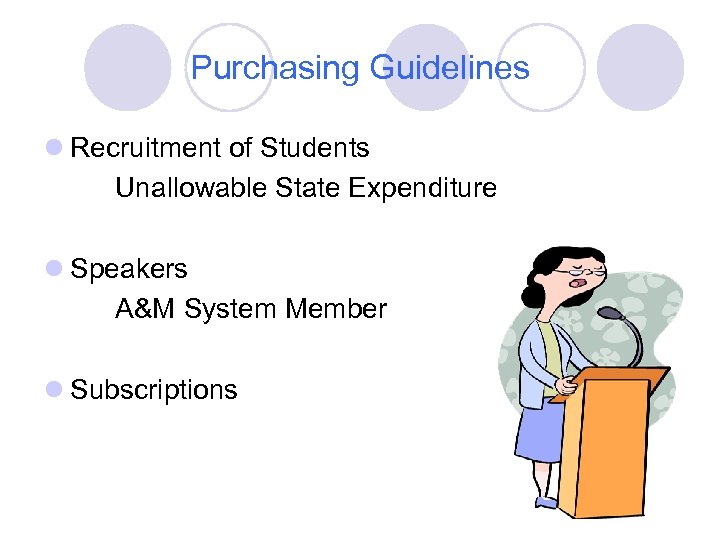 Purchasing Guidelines

Recruitment of Students
Unallowable State Expenditure

Speakers
A&M System Member

Subscriptions